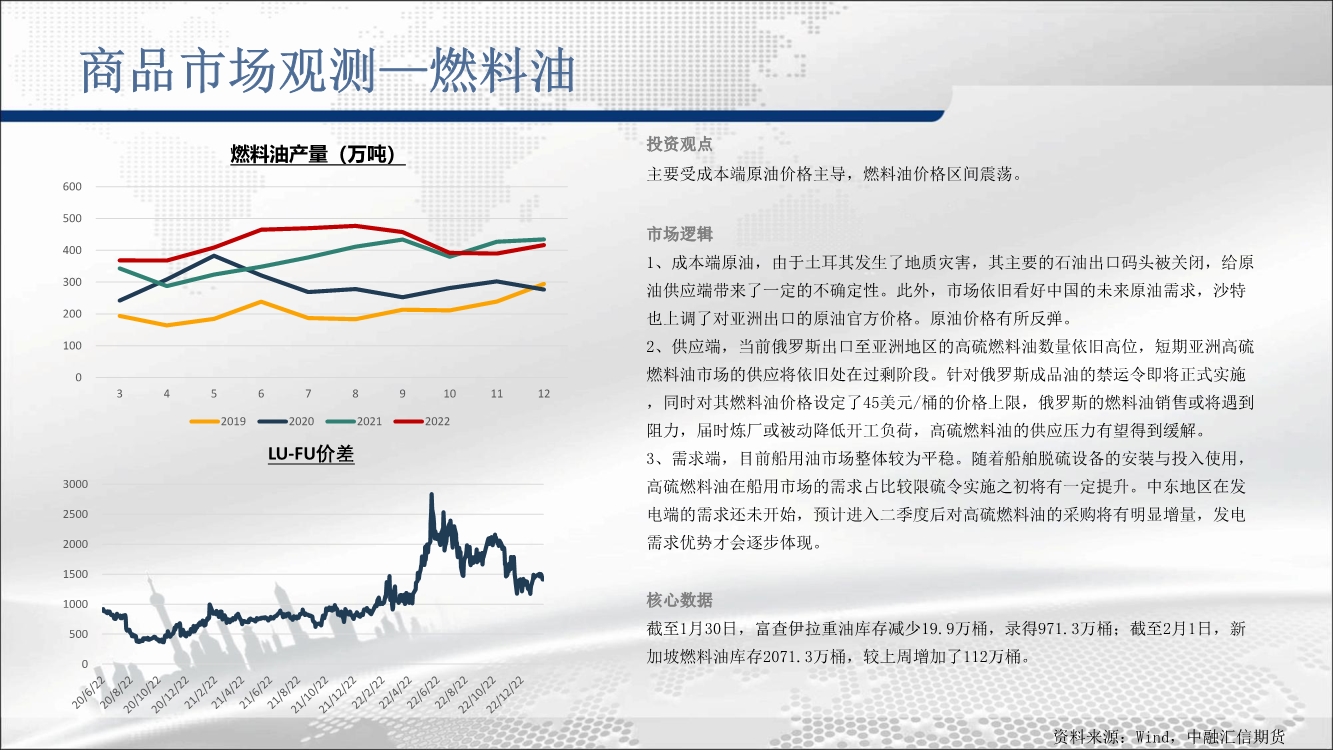 商品市场观测—燃料油

燃料油产量（万吨）

600
500
400
300
200
100
0
3 4 5 6 7 8 9 10 11 12

2019 2020 2021 2022

LU-FU价差

3000
2500
2000
1500
1000
500
0
20/6/22 20/8/22 20/10/22 20/12/22 21/2/22 21/4/22 21/6/22 21/8/22 21/10/22 21/12/22 22/2/22 22/4/22 22/6/22 22/8/22 22/10/22 22/12/22

投资观点

主要受成本端原油价格主导，燃料油价格区间震荡。

市场逻辑

1、成本端原油，由于土耳其发生了地质灾害，其主要的石油出口码头被关闭，给原油供应端带来了一定的不确定性。此外，市场依旧看好中国的未来原油需求，沙特也上调了对亚洲出口的原油官方价格。原油价格有所反弹。

2、供应端，当前俄罗斯出口至亚洲地区的高硫燃料油数量依旧高位，短期亚洲高硫燃料油市场的供应将依旧处在过剩阶段。针对俄罗斯成品油的禁运令即将正式实施，同时对其燃料油价格设定了45美元/桶的价格上限，俄罗斯的燃料油销售或将遇到阻力，届时炼厂或被动降低开工负荷，高硫燃料油的供应压力有望得到缓解。

3、需求端，目前船用油市场整体较为平稳。随着船舶脱硫设备的安装与投入使用，高硫燃料油在船用市场的需求占比较限硫令实施之初将有一定提升。中东地区在发电端的需求还未开始，预计进入二季度后对高硫燃料油的采购将有明显增量，发电需求优势才会逐步体现。

核心数据

截至1月30日，富查伊拉重油库存减少19.9万桶，录得971.3万桶；截至2月1日，新加坡燃料油库存2071.3万桶，较上周增加了112万桶。

资料来源：Wind，中融汇信期货